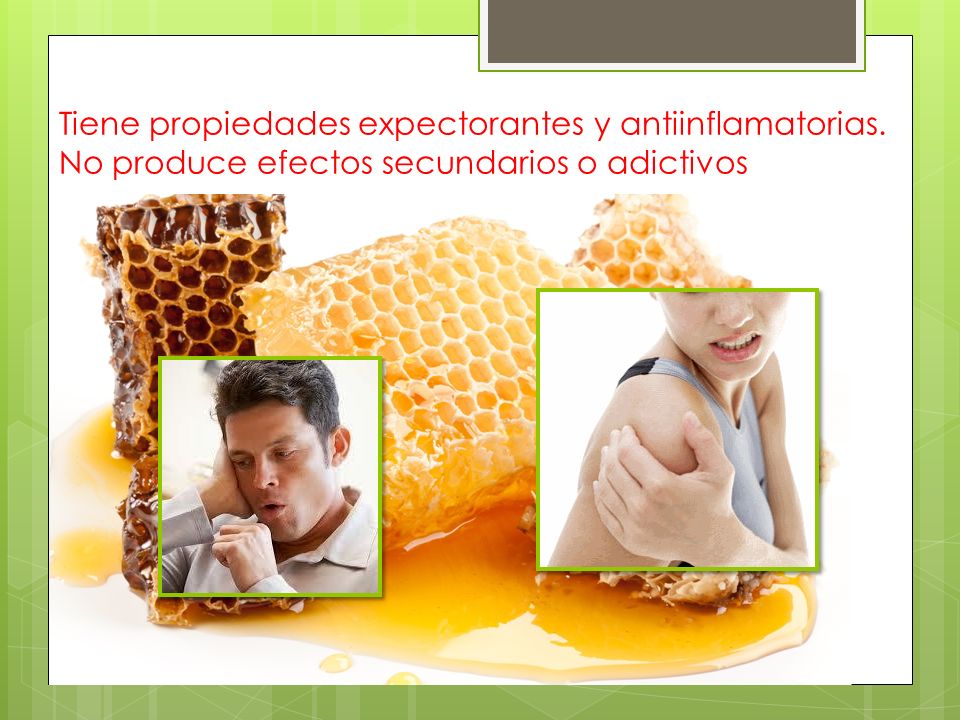 Tiene propiedades expectorantes y antiinflamatorias.
No produce efectos secundarios o adictivos